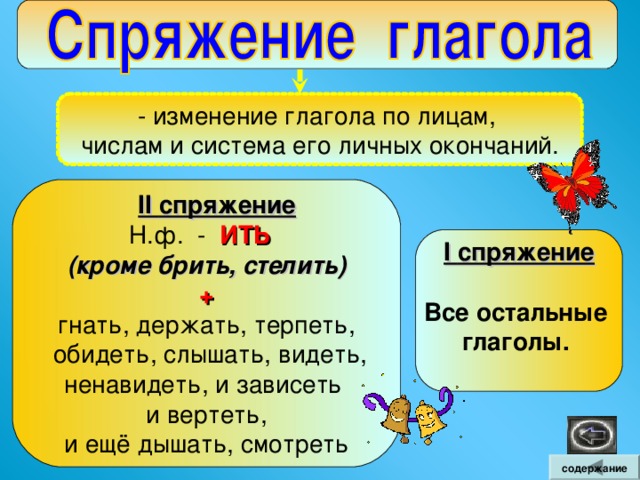 Спряжение глагола

- изменение глагола по лицам, числам и система его личных окончаний.

II спряжение
Н.ф. - ИТЬ
(кроме брить, стелить)
+
гнать, держать, терпеть, обидеть, слышать, видеть, ненавидеть, и зависеть и вертеть, и ещё дышать, смотреть

I спряжение

Все остальные глаголы.

содержание